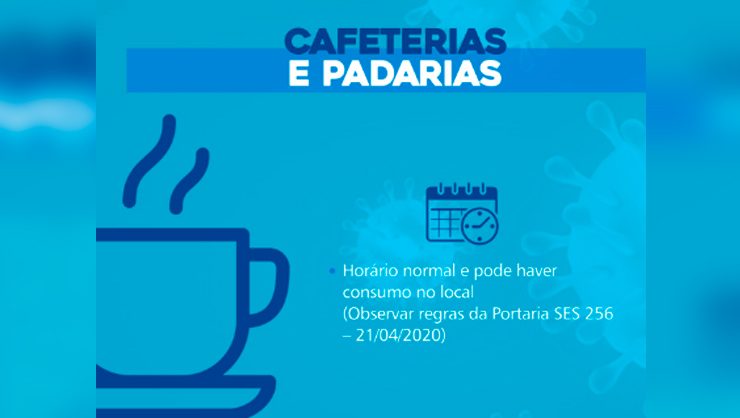 CAFETERIAS
E PADARIAS

• Horário normal e pode haver consumo no local
(Observar regras da Portaria SES 256 – 21/04/2020)